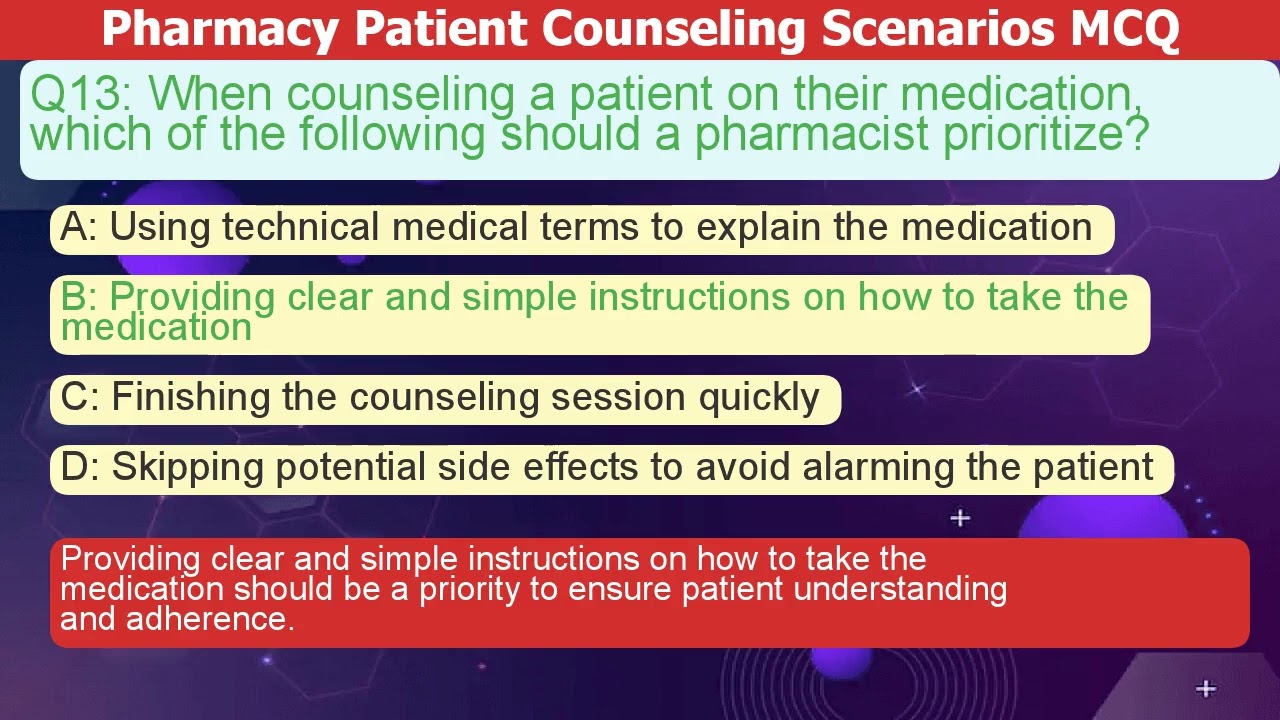 Pharmacy Patient Counseling Scenarios MCQ

Q13: When counseling a patient on their medication, which of the following should a pharmacist prioritize?

A: Using technical medical terms to explain the medication

B: Providing clear and simple instructions on how to take the medication

C: Finishing the counseling session quickly

D: Skipping potential side effects to avoid alarming the patient

Providing clear and simple instructions on how to take the medication should be a priority to ensure patient understanding and adherence.